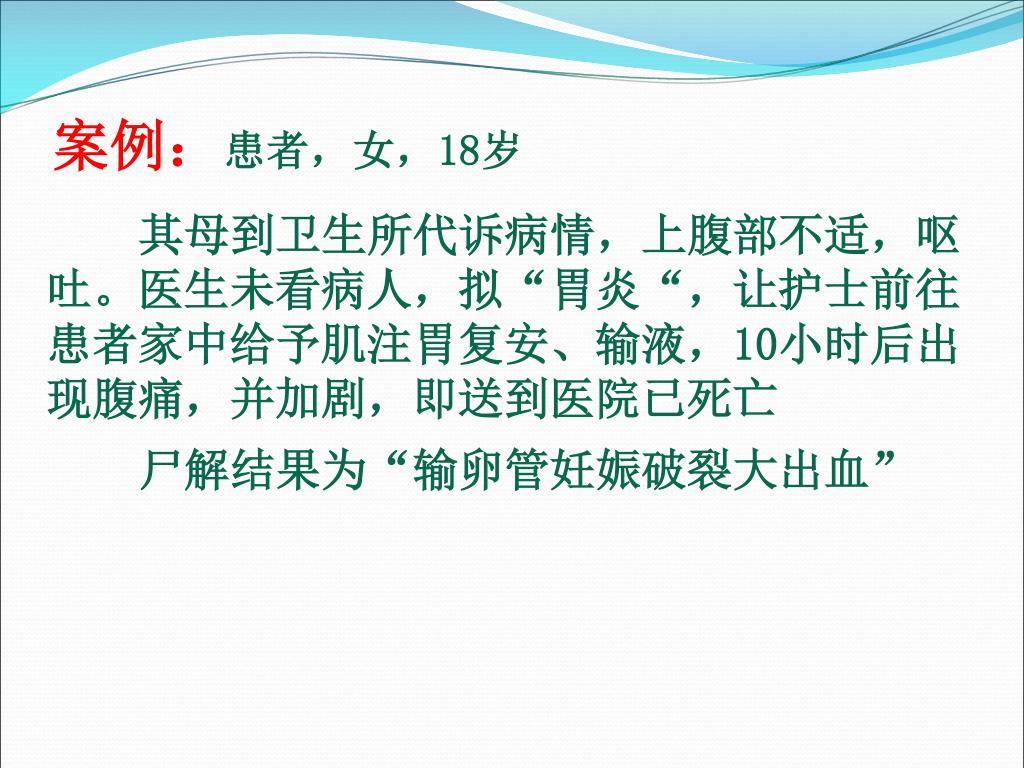 案例：患者，女，18岁

其母到卫生所代诉病情，上腹部不适，呕吐。医生未看病人，拟“胃炎“，让护士前往患者家中给予肌注胃复安、输液，10小时后出现腹痛，并加剧，即送到医院已死亡

尸解结果为“输卵管妊娠破裂大出血”